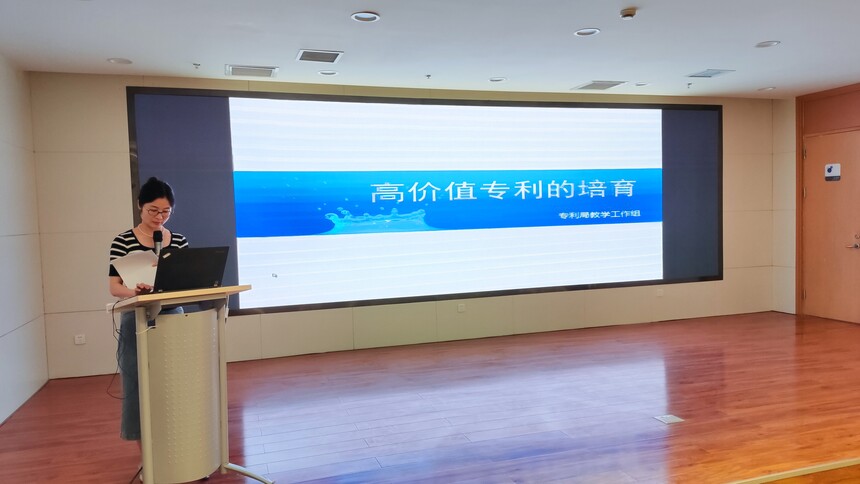 高价值专利的培育

专利局教学工作组